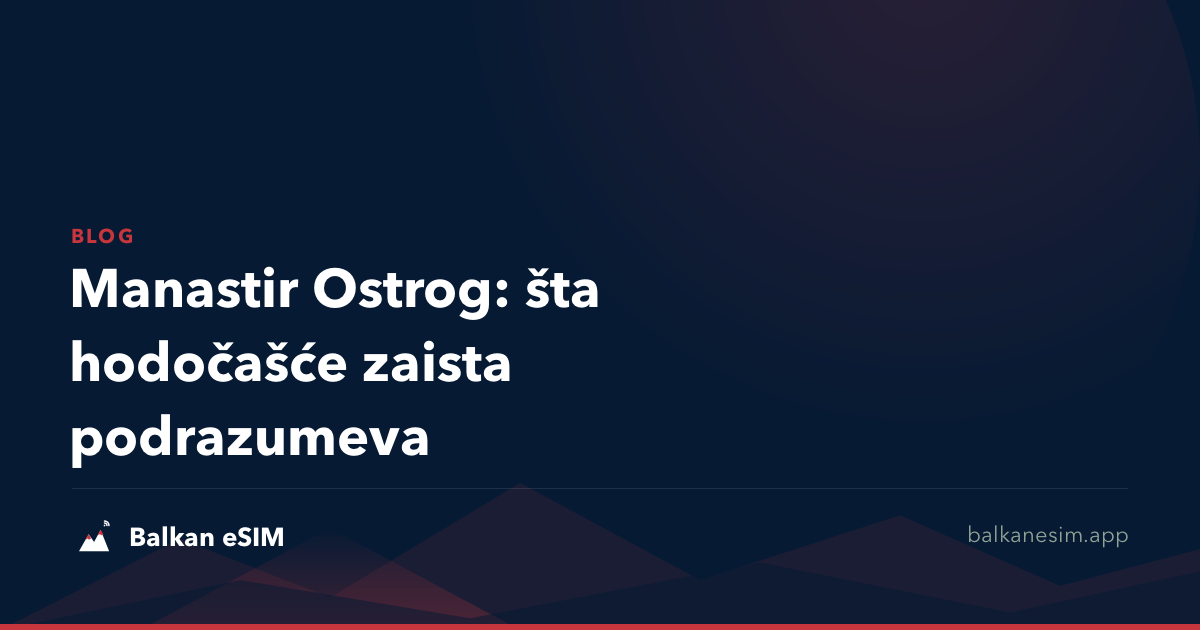 BLOG

Manastir Ostrog: šta hodočašće zaista podrazumeva

Balkan eSIM

balkanesim.app